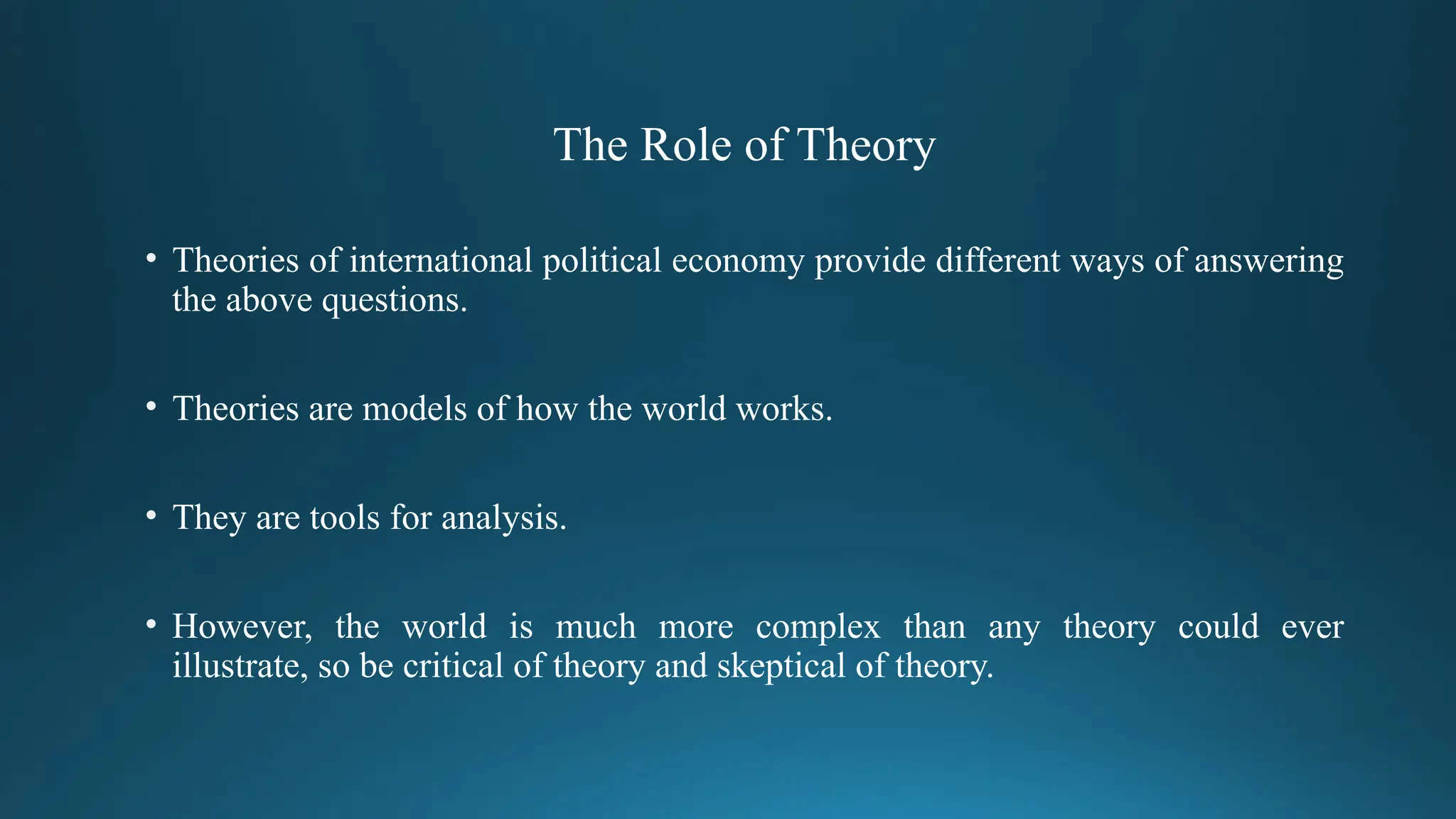 The Role of Theory

• Theories of international political economy provide different ways of answering the above questions.

• Theories are models of how the world works.

• They are tools for analysis.

• However, the world is much more complex than any theory could ever illustrate, so be critical of theory and skeptical of theory.